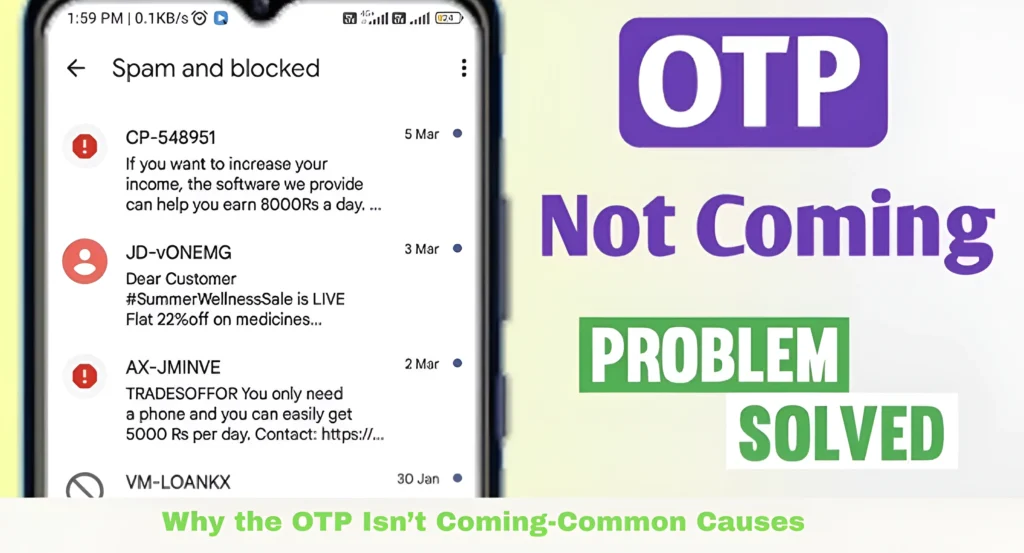 1:59 PM | 0.1KB/s

Spam and blocked

CP-548951
5 Mar
If you want to increase your income, the software we provide can help you earn 8000Rs a day. ...

JD-vONEMG
3 Mar
Dear Customer #SummerWellnessSale is LIVE Flat 22%off on medicines...

AX-JMINVE
2 Mar
TRADESOFFOR You only need a phone and you can easily get 5000 Rs per day. Contact: https://...

VM-LOANKX
30 Jan

OTP

Not Coming

PROBLEM

SOLVED

Why the OTP Isn't Coming-Common Causes